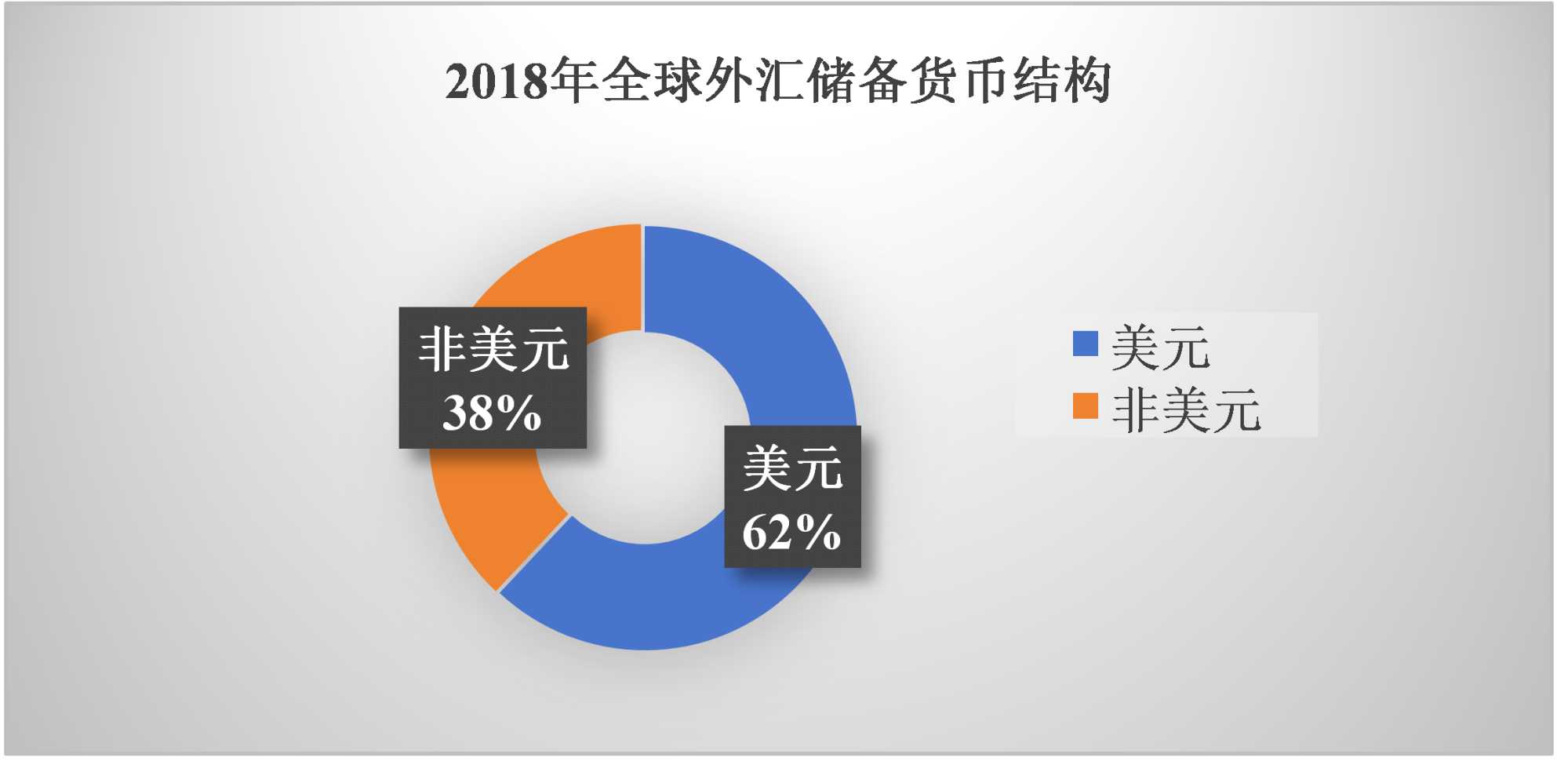 2018年全球外汇储备货币结构

非美元
38%

美元
62%

美元
非美元